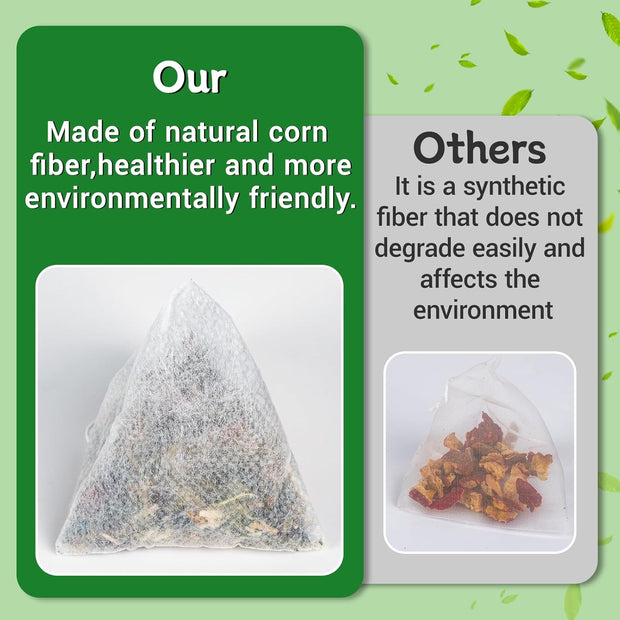 Our

Made of natural corn fiber,healthier and more environmentally friendly.

Others

It is a synthetic fiber that does not degrade easily and affects the environment